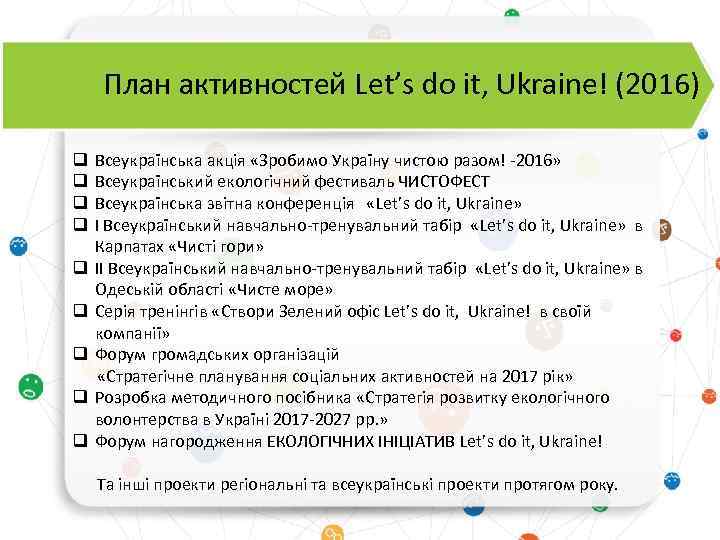 План активностей Let's do it, Ukraine! (2016)

❑ Всеукраїнська акція «Зробимо Україну чистою разом! -2016»
❑ Всеукраїнський екологічний фестиваль ЧИСТОФЕСТ
❑ Всеукраїнська звітна конференція «Let's do it, Ukraine»
❑ I Всеукраїнський навчально-тренувальний табір «Let's do it, Ukraine» в Карпатах «Чисті гори»
❑ II Всеукраїнський навчально-тренувальний табір «Let's do it, Ukraine» в Одеській області «Чисте море»
❑ Серія тренінгів «Створи Зелений офіс Let's do it, Ukraine! в своїй компанії»
❑ Форум громадських організацій «Стратегічне планування соціальних активностей на 2017 рік»
❑ Розробка методичного посібника «Стратегія розвитку екологічного волонтерства в Україні 2017-2027 рр.»
❑ Форум нагородження ЕКОЛОГІЧНИХ ІНІЦІАТИВ Let's do it, Ukraine!

Та інші проекти регіональні та всеукраїнські проекти протягом року.